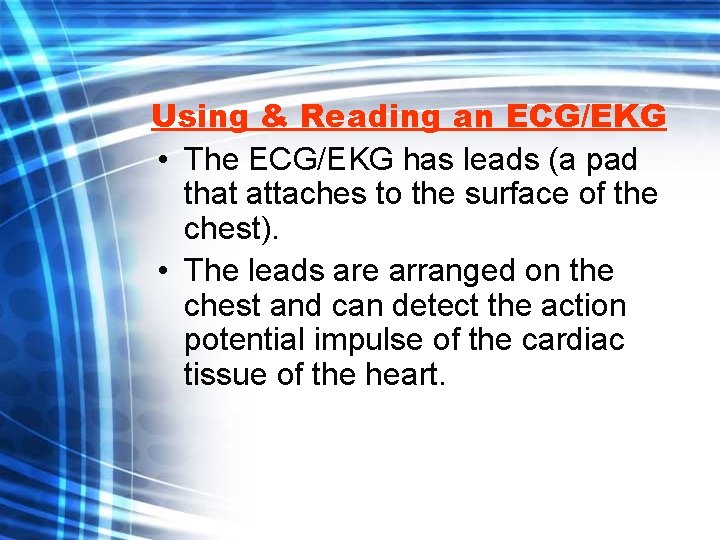 Using & Reading an ECG/EKG

• The ECG/EKG has leads (a pad that attaches to the surface of the chest).

• The leads are arranged on the chest and can detect the action potential impulse of the cardiac tissue of the heart.